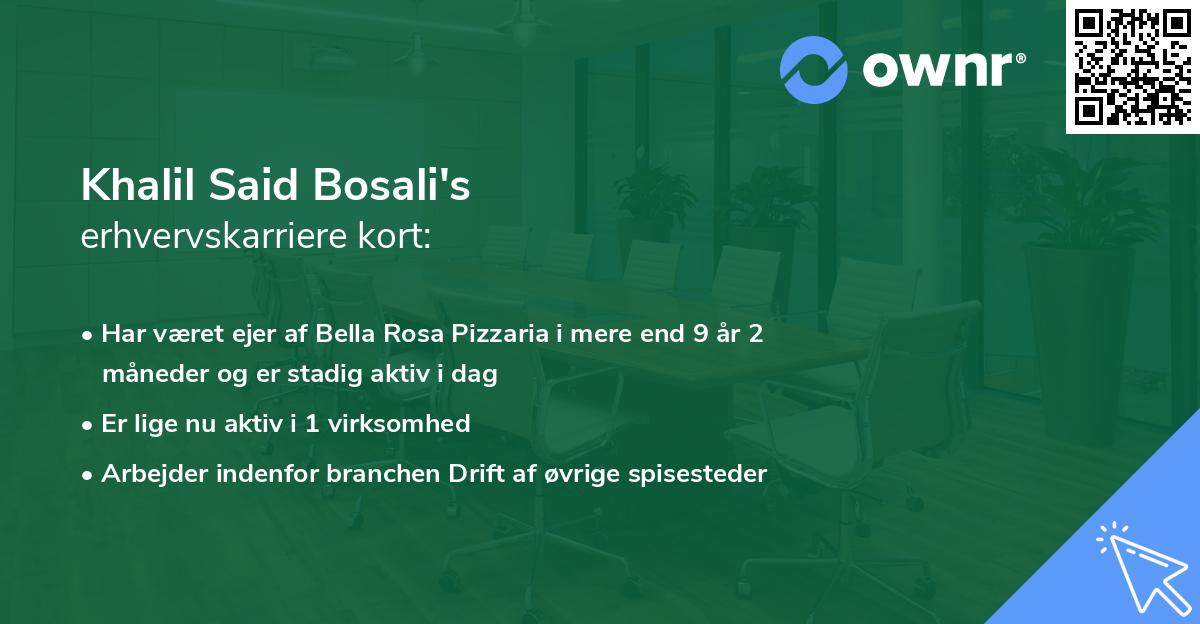 ownr®

Khalil Said Bosali's
erhvervskarriere kort:

• Har været ejer af Bella Rosa Pizzaria i mere end 9 år 2 måneder og er stadig aktiv i dag

• Er lige nu aktiv i 1 virksomhed

• Arbejder indenfor branchen Drift af øvrige spisesteder